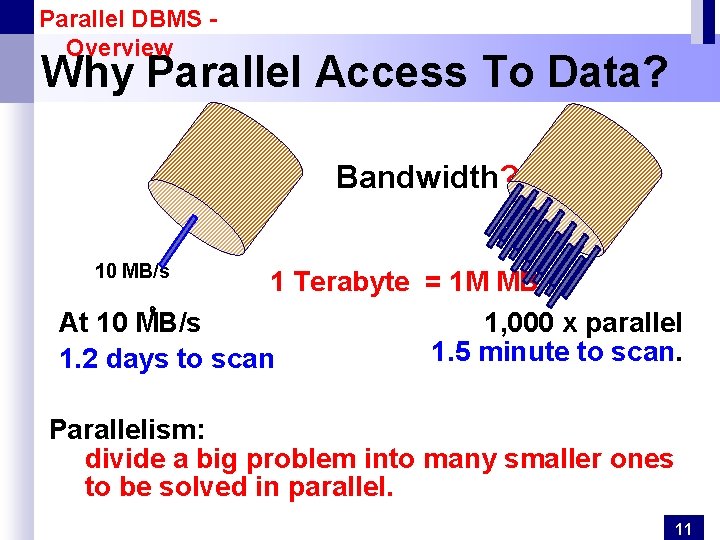 Parallel DBMS - Overview

Why Parallel Access To Data?

Bandwidth?

10 MB/s

1 Terabyte = 1M MB

At 10 MB/s
1.2 days to scan

1,000 x parallel
1.5 minute to scan.

Parallelism:
divide a big problem into many smaller ones to be solved in parallel.

11